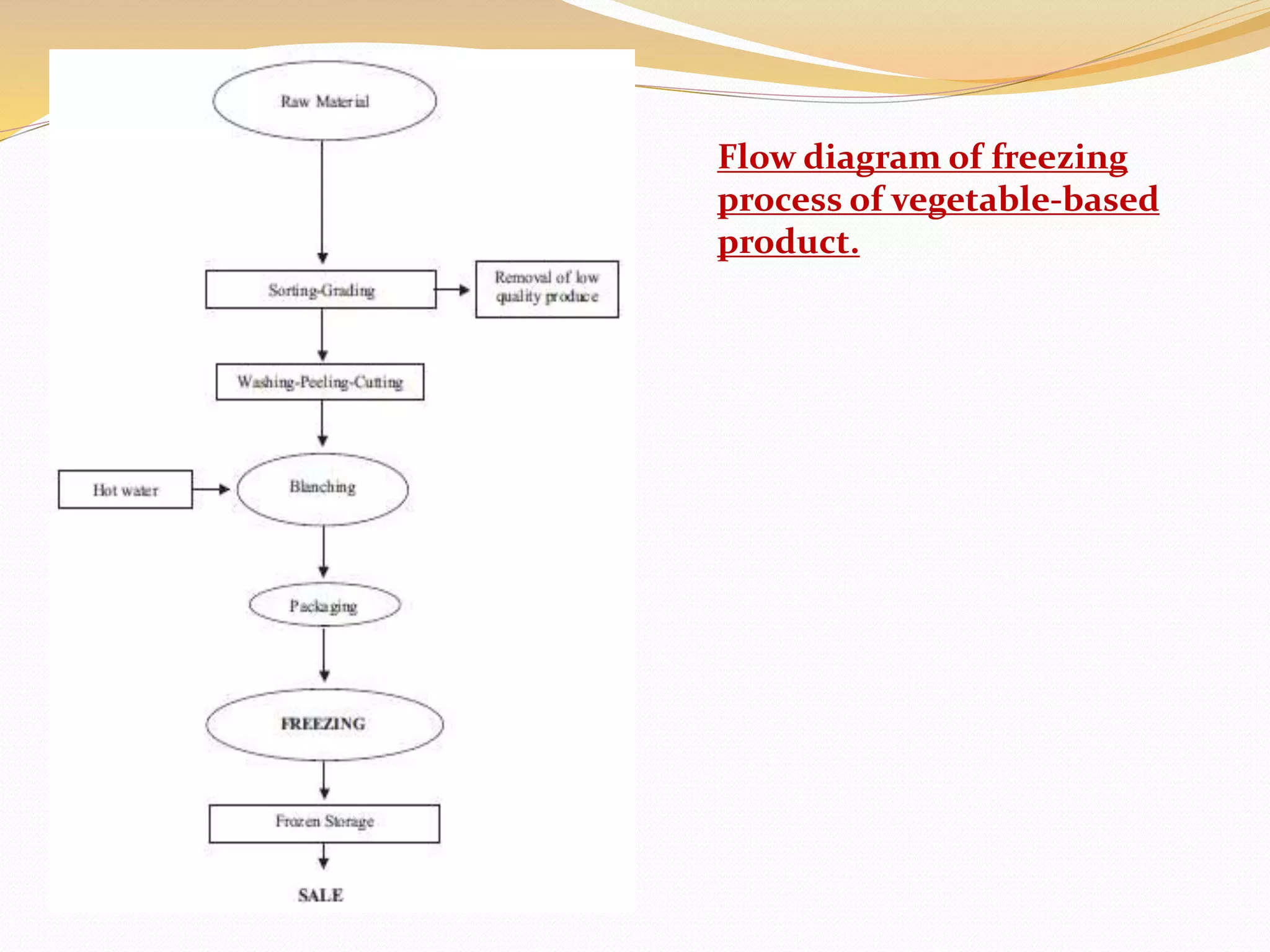 Raw Material

Sorting-Grading

Removal of low quality produce

Washing-Peeling-Cutting

Hot water

Blanching

Packaging

FREEZING

Frozen Storage

SALE

Flow diagram of freezing process of vegetable-based product.